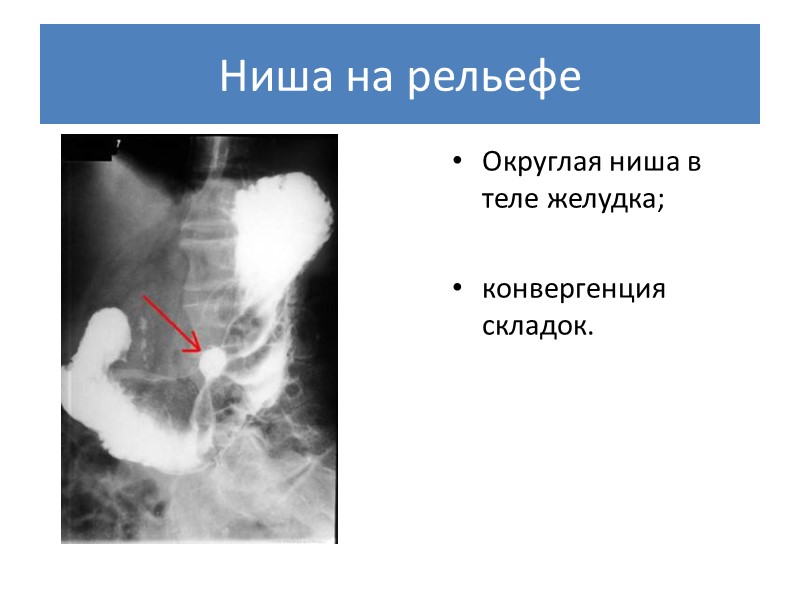 Ниша на рельефе

• Округлая ниша в теле желудка;

• конвергенция складок.